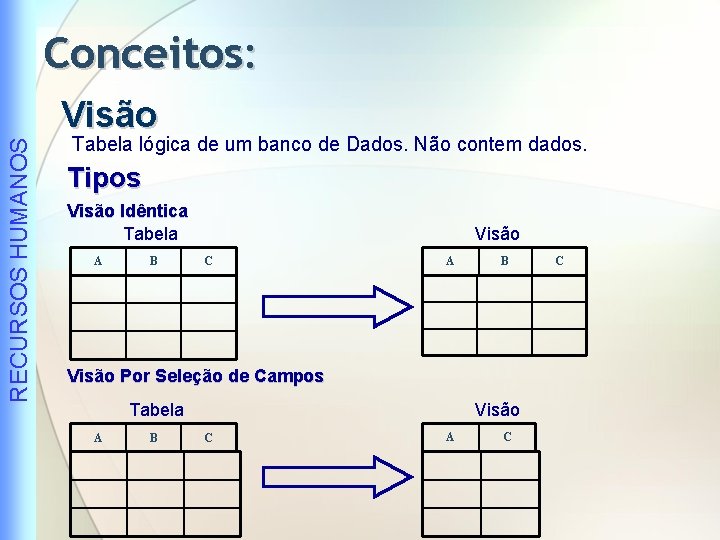 RECURSOS HUMANOS

Conceitos:

Visão

Tabela lógica de um banco de Dados. Não contem dados.

Tipos

Visão Idêntica

Tabela

| A | B | C |
|---|---|---|
| | | |
| | | |
| | | |

Visão

| A | B | C |
|---|---|---|
| | | |
| | | |
| | | |

Visão Por Seleção de Campos

Tabela

| A | B | C |
|---|---|---|
| | | |
| | | |
| | | |

Visão

| A | C |
|---|---|
| | |
| | |
| | |